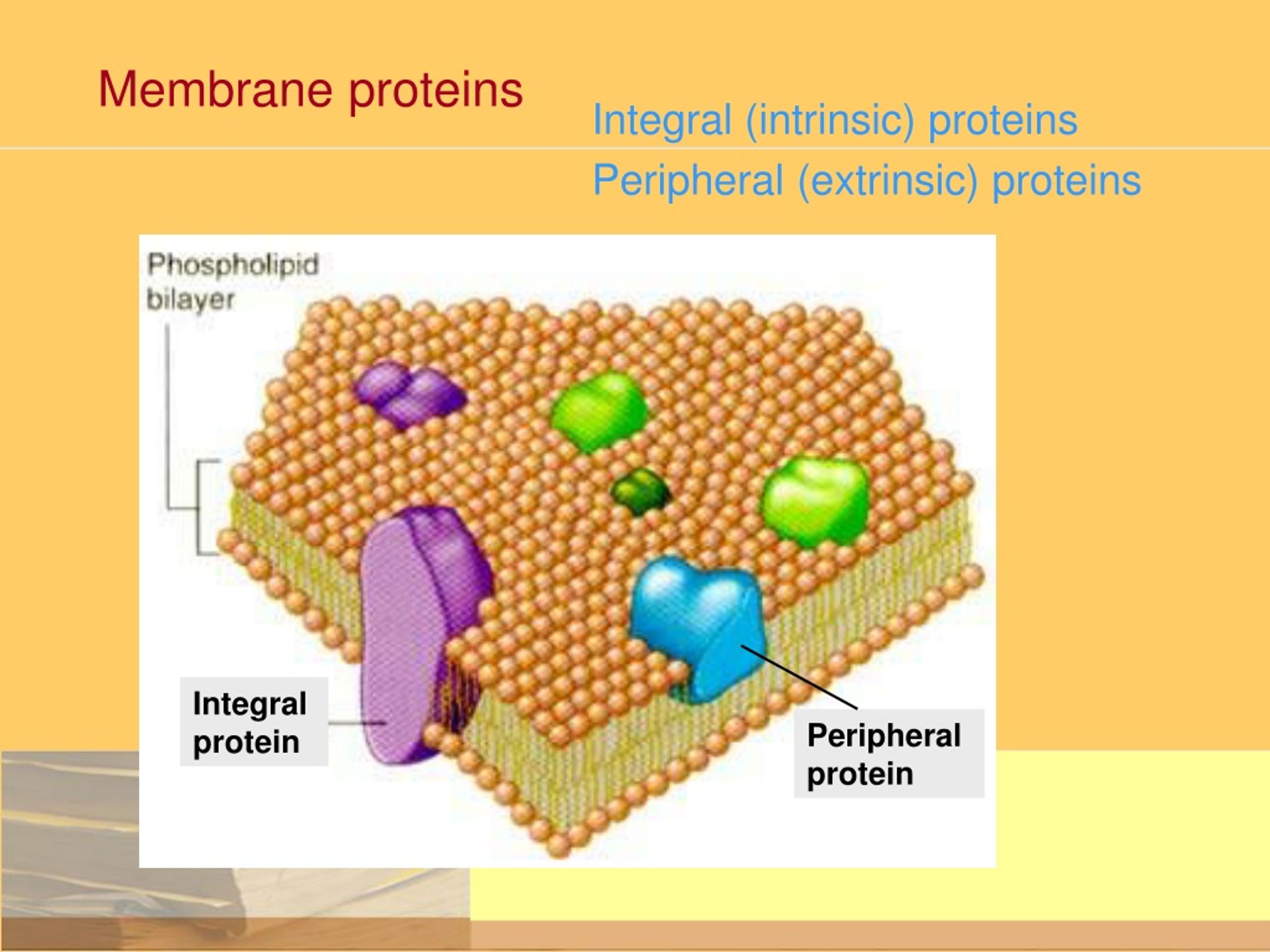 Membrane proteins

Integral (intrinsic) proteins

Peripheral (extrinsic) proteins

Phospholipid bilayer

Integral protein

Peripheral protein